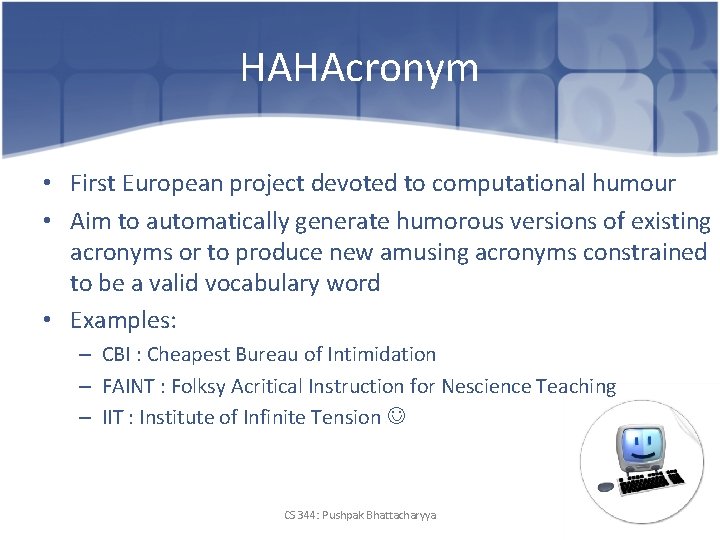 HAHAcronym

• First European project devoted to computational humour
• Aim to automatically generate humorous versions of existing acronyms or to produce new amusing acronyms constrained to be a valid vocabulary word
• Examples:
– CBI : Cheapest Bureau of Intimidation
– FAINT : Folksy Acritical Instruction for Nescience Teaching
– IIT : Institute of Infinite Tension ☺

CS 344: Pushpak Bhattacharyya